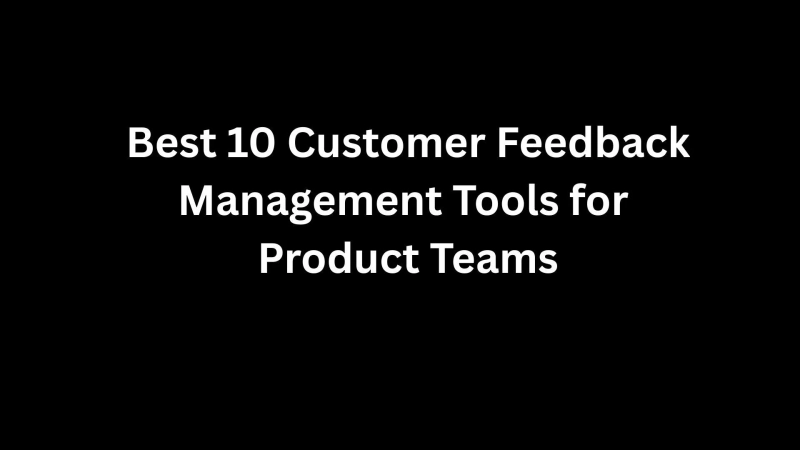 Best 10 Customer Feedback Management Tools for Product Teams